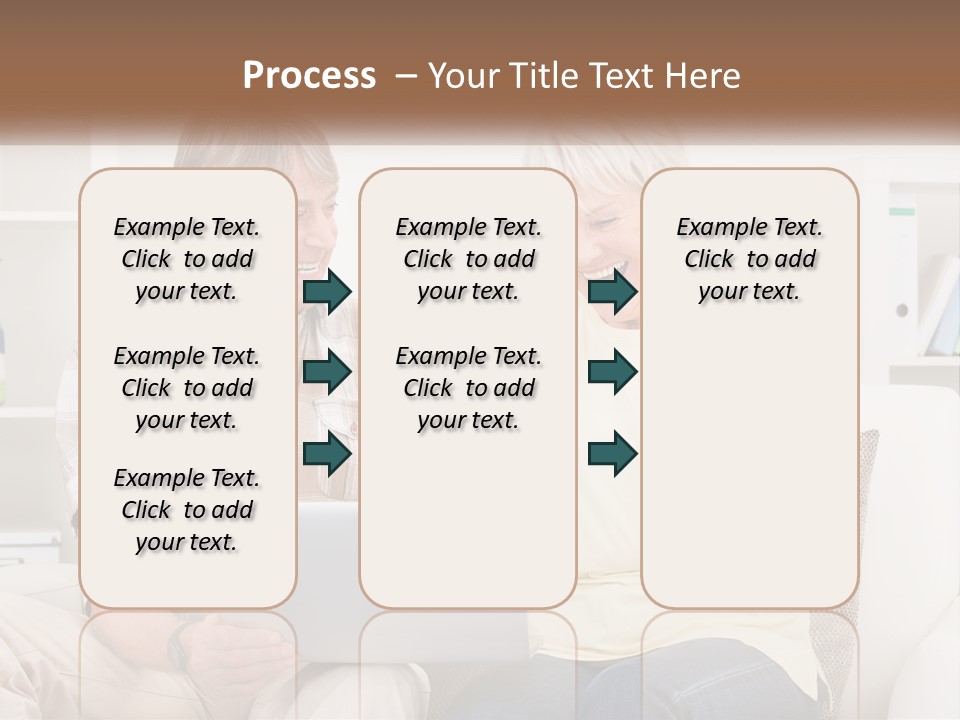 Process – Your Title Text Here

Example Text. Click to add your text.

Example Text. Click to add your text.

Example Text. Click to add your text.

Example Text. Click to add your text.

Example Text. Click to add your text.

Example Text. Click to add your text.